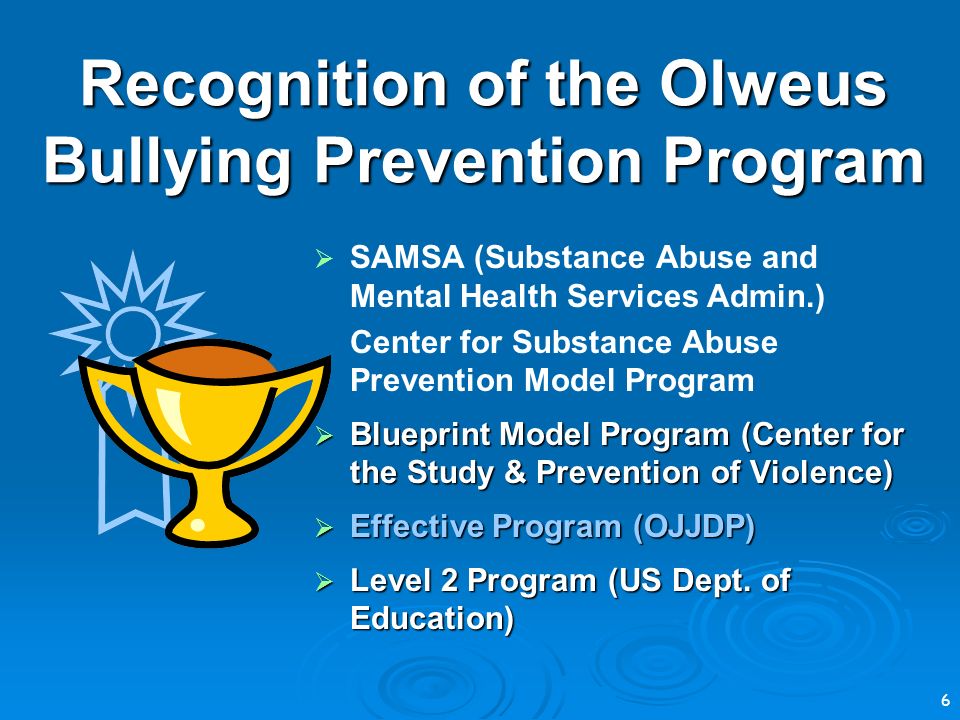 Recognition of the Olweus Bullying Prevention Program

➢ SAMSA (Substance Abuse and Mental Health Services Admin.)
Center for Substance Abuse Prevention Model Program

➢ Blueprint Model Program (Center for the Study & Prevention of Violence)

➢ Effective Program (OJJDP)

➢ Level 2 Program (US Dept. of Education)

6